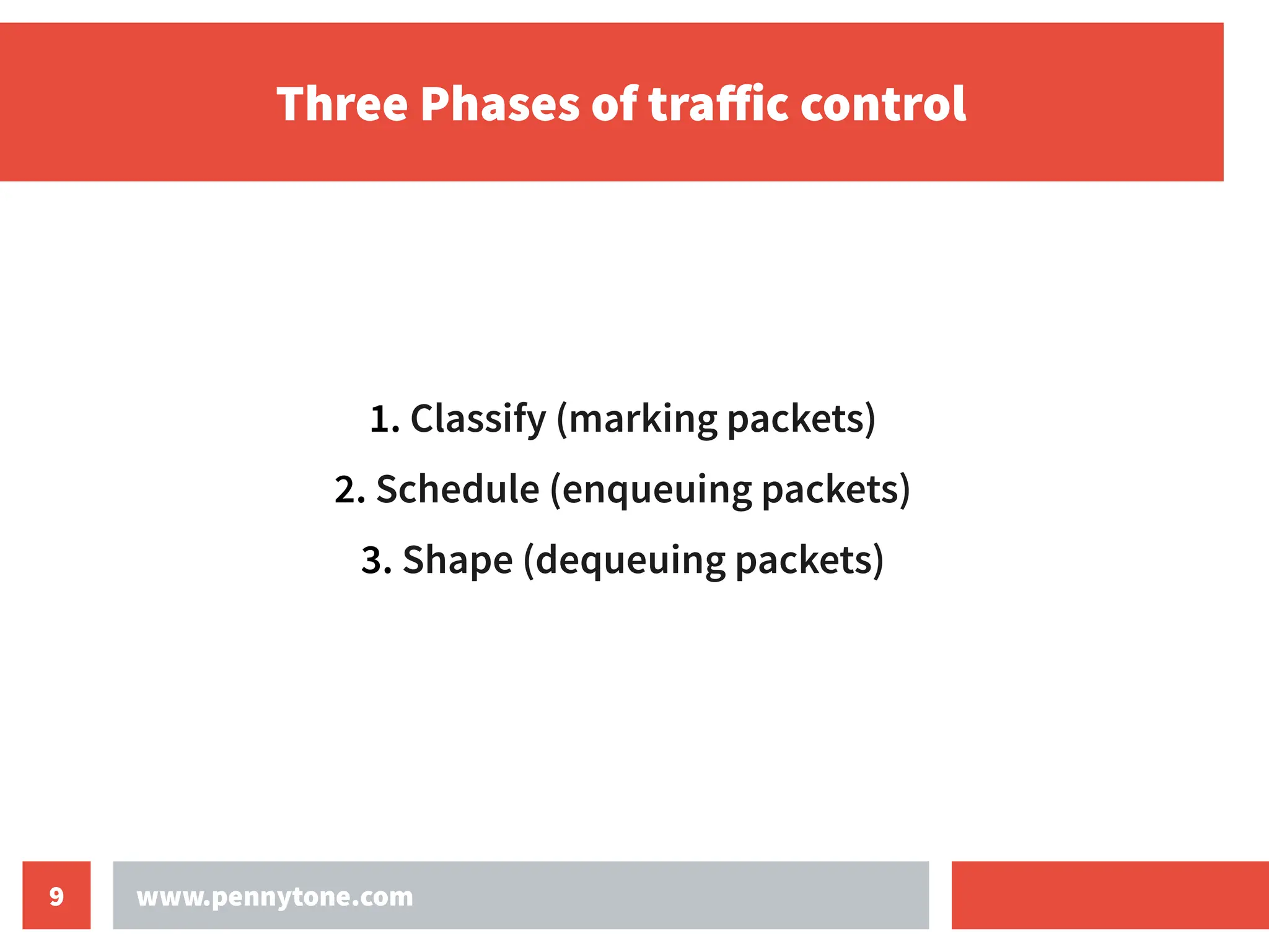 Three Phases of traffic control

1. Classify (marking packets)
2. Schedule (enqueuing packets)
3. Shape (dequeuing packets)

9

www.pennytone.com